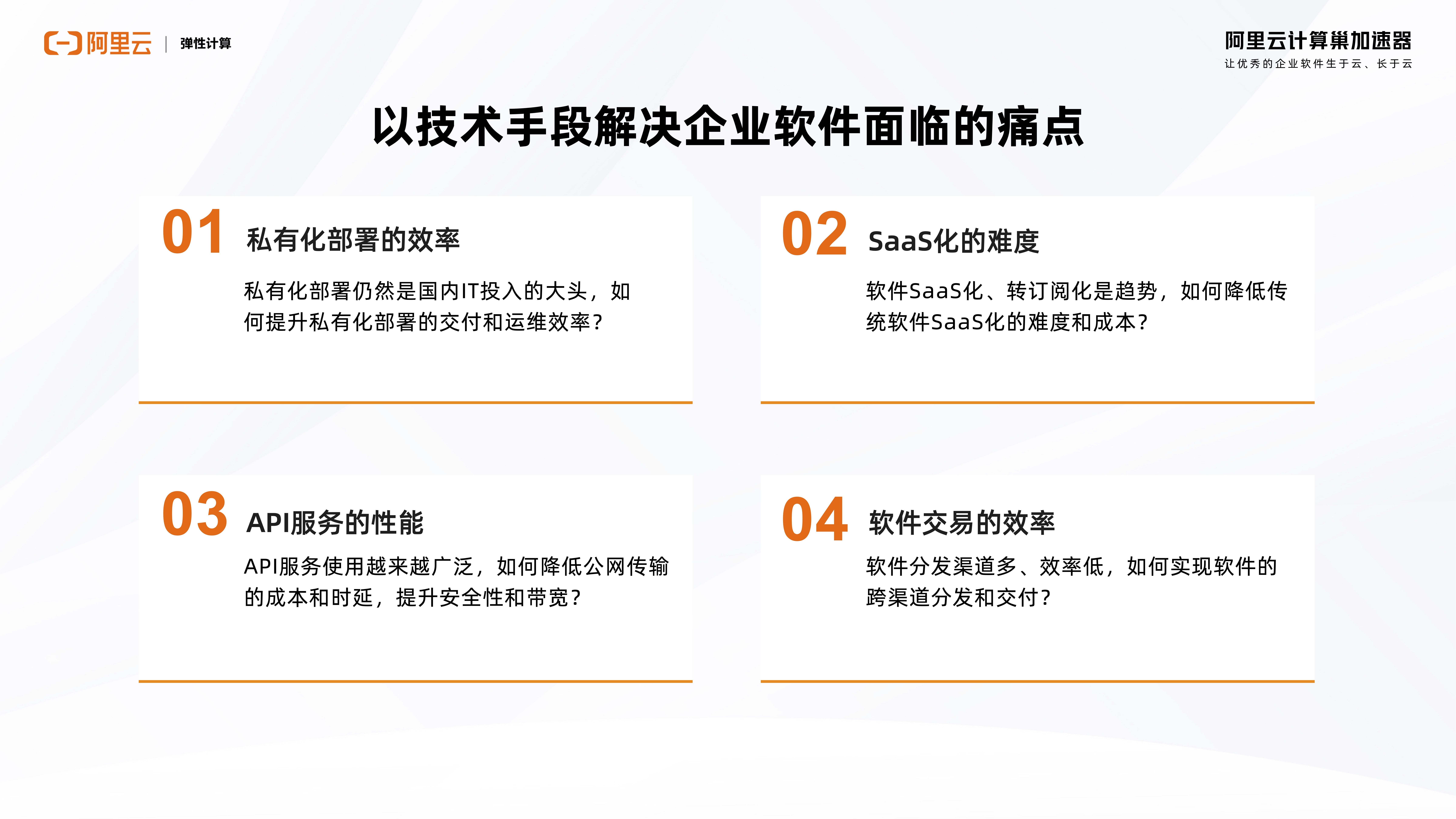 阿里云 | 弹性计算

阿里云计算巢加速器
让优秀的企业软件生于云、长于云

以技术手段解决企业软件面临的痛点

01 私有化部署的效率

私有化部署仍然是国内IT投入的大头，如何提升私有化部署的交付和运维效率？

02 SaaS化的难度

软件SaaS化、转订阅化是趋势，如何降低传统软件SaaS化的难度和成本？

03 API服务的性能

API服务使用越来越广泛，如何降低公网传输的成本和时延，提升安全性和带宽？

04 软件交易的效率

软件分发渠道多、效率低，如何实现软件的跨渠道分发和交付？